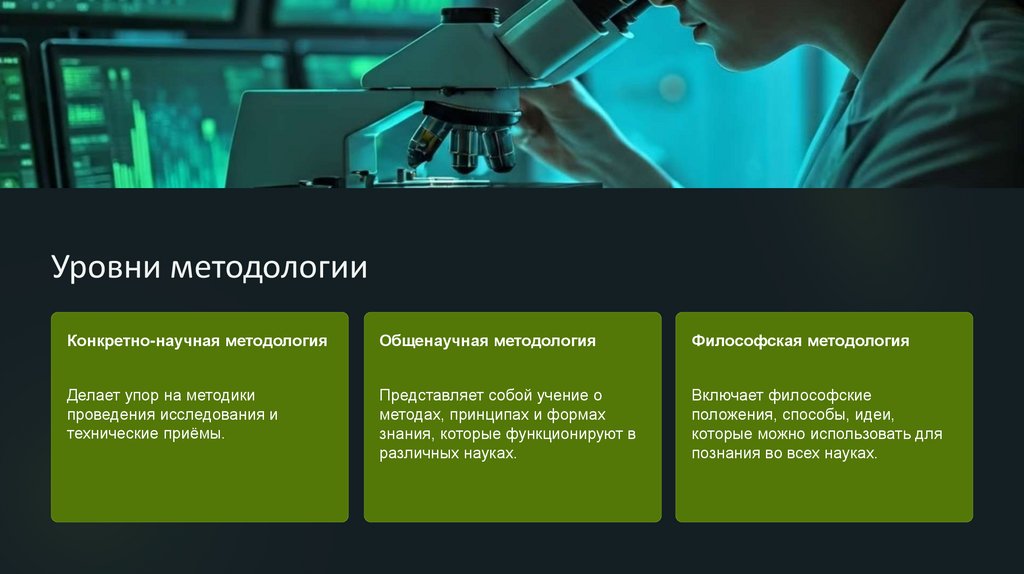 Уровни методологии

Конкретно-научная методология

Делает упор на методики проведения исследования и технические приёмы.

Общенаучная методология

Представляет собой учение о методах, принципах и формах знания, которые функционируют в различных науках.

Философская методология

Включает философские положения, способы, идеи, которые можно использовать для познания во всех науках.